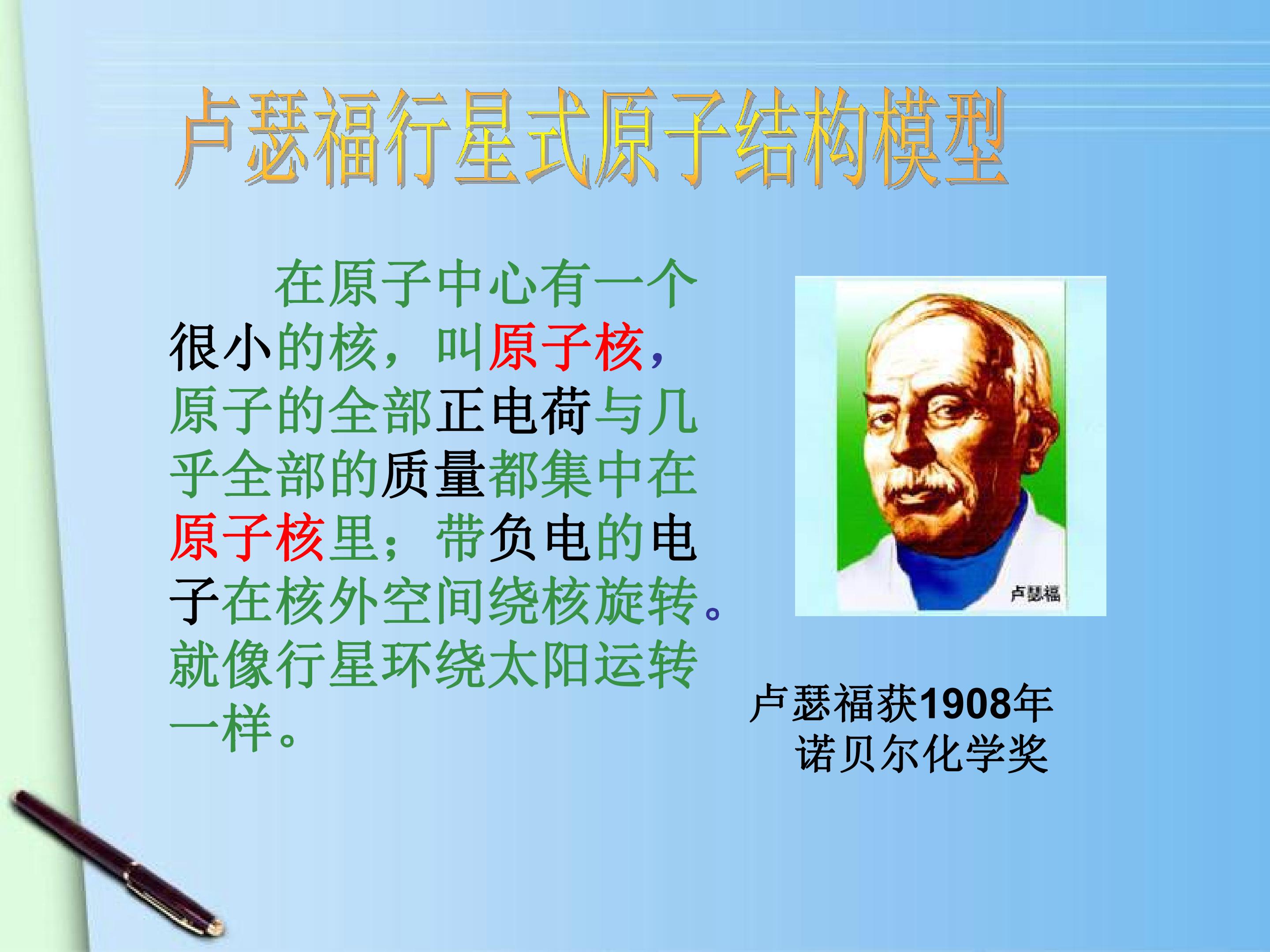 卢瑟福行星式原子结构模型

在原子中心有一个很小的核，叫原子核，原子的全部正电荷与几乎全部的质量都集中在原子核里；带负电的电子在核外空间绕核旋转。就像行星环绕太阳运转一样。

卢瑟福

卢瑟福获1908年诺贝尔化学奖